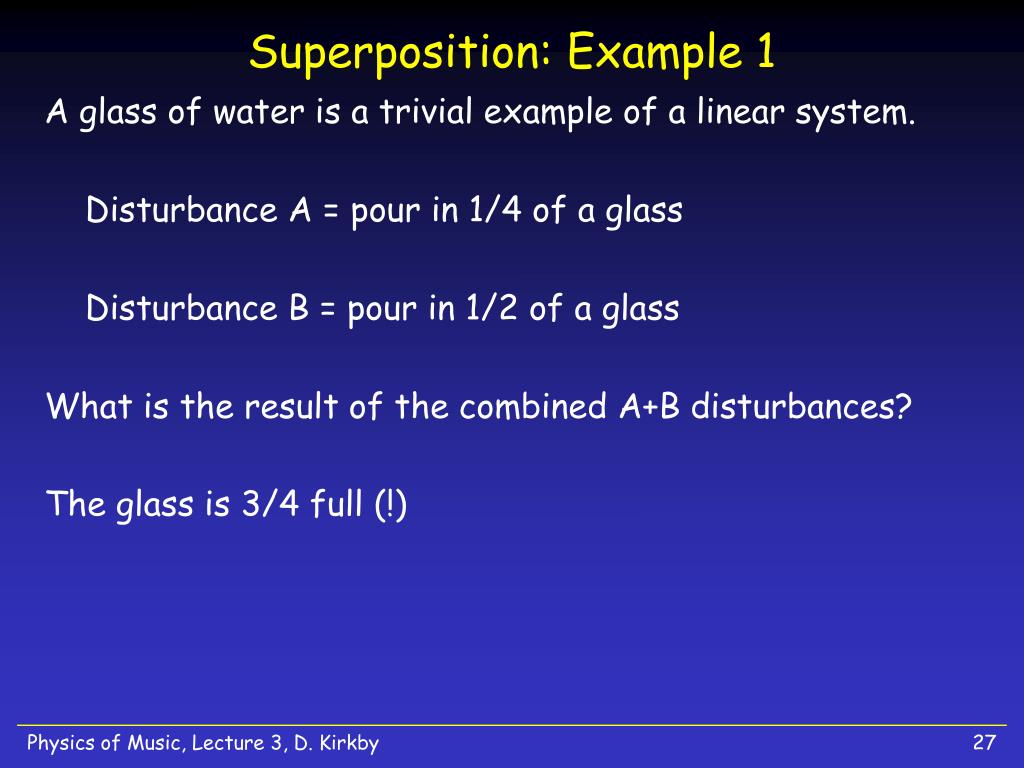 Superposition: Example 1

A glass of water is a trivial example of a linear system.

Disturbance A = pour in 1/4 of a glass

Disturbance B = pour in 1/2 of a glass

What is the result of the combined A+B disturbances?

The glass is 3/4 full (!)

Physics of Music, Lecture 3, D. Kirkby

27